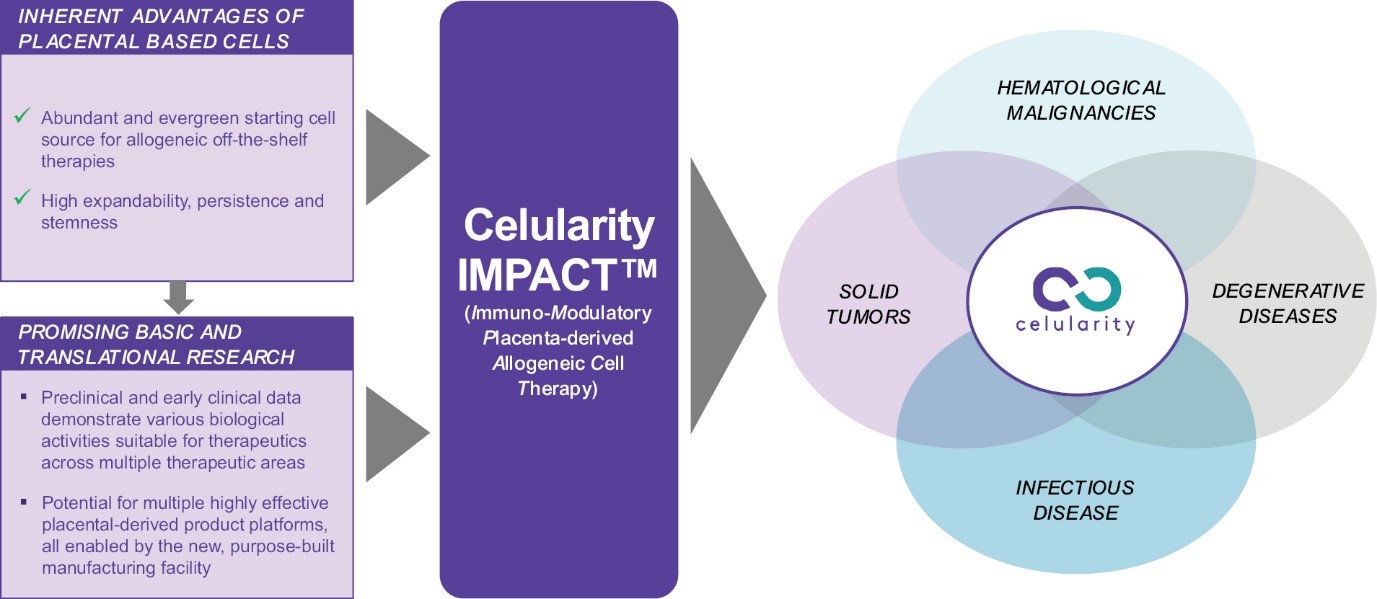 INHERENT ADVANTAGES OF PLACENTAL BASED CELLS

✓ Abundant and evergreen starting cell source for allogeneic off-the-shelf therapies

✓ High expandability, persistence and stemness

PROMISING BASIC AND TRANSLATIONAL RESEARCH

▪ Preclinical and early clinical data demonstrate various biological activities suitable for therapeutics across multiple therapeutic areas

▪ Potential for multiple highly effective placental-derived product platforms, all enabled by the new, purpose-built manufacturing facility

Celularity IMPACT™

(Immuno-Modulatory Placenta-derived Allogeneic Cell Therapy)

HEMATOLOGICAL MALIGNANCIES

SOLID TUMORS

celularity

DEGENERATIVE DISEASES

INFECTIOUS DISEASE